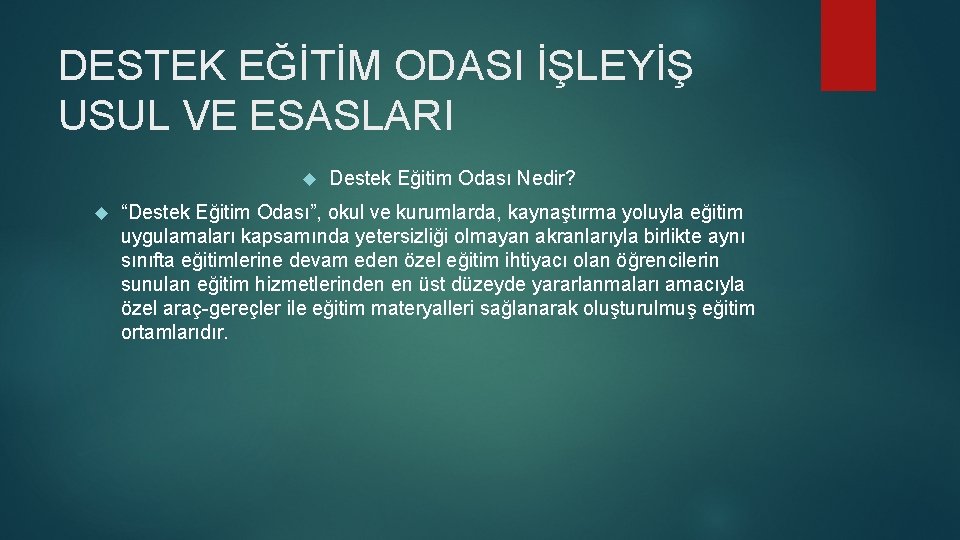 DESTEK EĞİTİM ODASI İŞLEYİŞ USUL VE ESASLARI

Destek Eğitim Odası Nedir?

“Destek Eğitim Odası”, okul ve kurumlarda, kaynaştırma yoluyla eğitim uygulamaları kapsamında yetersizliği olmayan akranlarıyla birlikte aynı sınıfta eğitimlerine devam eden özel eğitim ihtiyacı olan öğrencilerin sunulan eğitim hizmetlerinden en üst düzeyde yararlanmaları amacıyla özel araç-gereçler ile eğitim materyalleri sağlanarak oluşturulmuş eğitim ortamlarıdır.